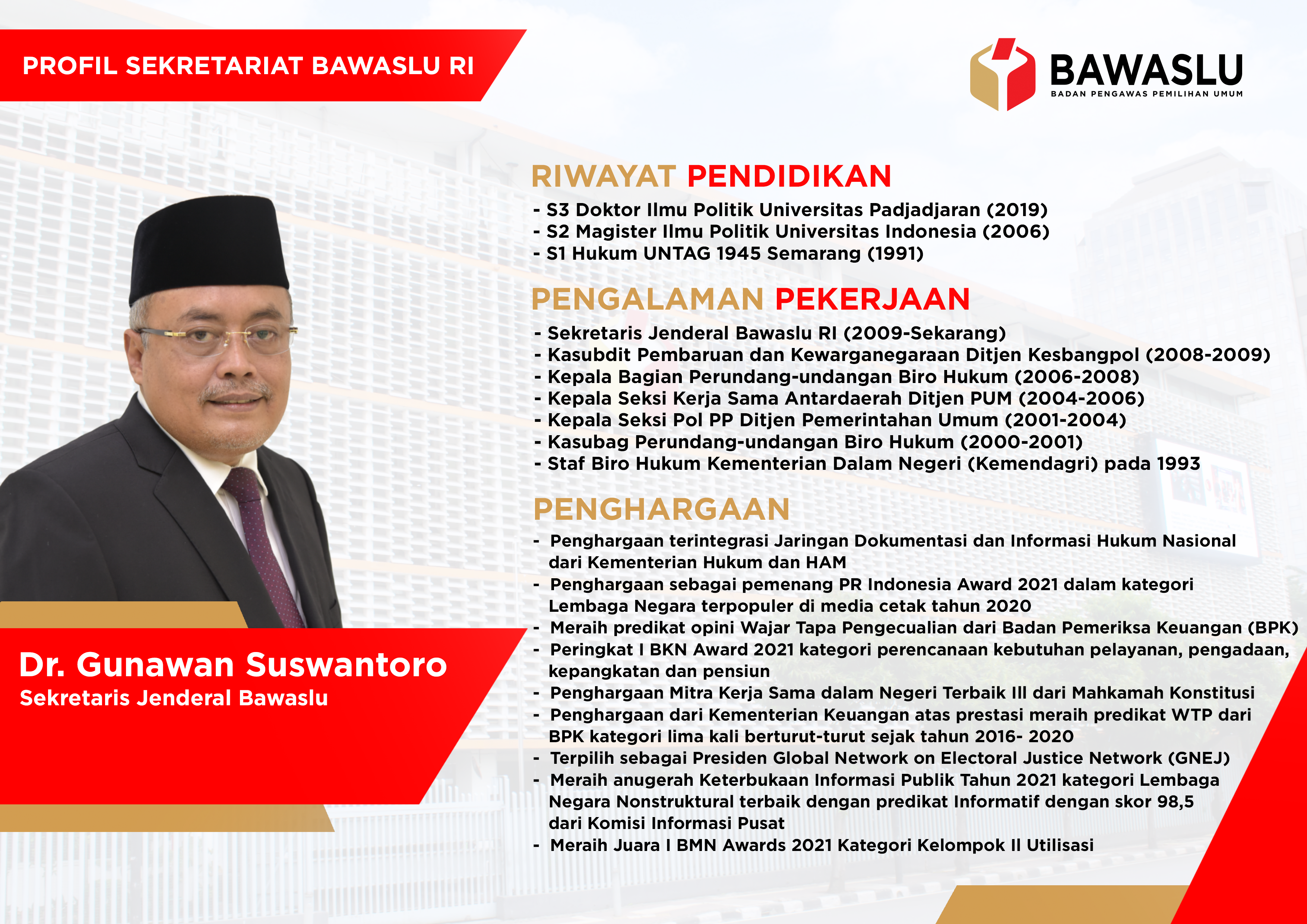 PROFIL SEKRETARIAT BAWASLU RI

BAWASLU
BADAN PENGAWAS PEMILIHAN UMUM

RIWAYAT PENDIDIKAN
- S3 Doktor Ilmu Politik Universitas Padjadjaran (2019)
- S2 Magister Ilmu Politik Universitas Indonesia (2006)
- S1 Hukum UNTAG 1945 Semarang (1991)

PENGALAMAN PEKERJAAN
- Sekretaris Jenderal Bawaslu RI (2009-Sekarang)
- Kasubdit Pembaruan dan Kewarganegaraan Ditjen Kesbangpol (2008-2009)
- Kepala Bagian Perundang-undangan Biro Hukum (2006-2008)
- Kepala Seksi Kerja Sama Antardaerah Ditjen PUM (2004-2006)
- Kepala Seksi Pol PP Ditjen Pemerintahan Umum (2001-2004)
- Kasubag Perundang-undangan Biro Hukum (2000-2001)
- Staf Biro Hukum Kementerian Dalam Negeri (Kemendagri) pada 1993

PENGHARGAAN
- Penghargaan terintegrasi Jaringan Dokumentasi dan Informasi Hukum Nasional dari Kementerian Hukum dan HAM
- Penghargaan sebagai pemenang PR Indonesia Award 2021 dalam kategori Lembaga Negara terpopuler di media cetak tahun 2020
- Meraih predikat opini Wajar Tapa Pengecualian dari Badan Pemeriksa Keuangan (BPK)
- Peringkat I BKN Award 2021 kategori perencanaan kebutuhan pelayanan, pengadaan, kepangkatan dan pensiun
- Penghargaan Mitra Kerja Sama dalam Negeri Terbaik III dari Mahkamah Konstitusi
- Penghargaan dari Kementerian Keuangan atas prestasi meraih predikat WTP dari BPK kategori lima kali berturut-turut sejak tahun 2016- 2020
- Terpilih sebagai Presiden Global Network on Electoral Justice Network (GNEJ)
- Meraih anugerah Keterbukaan Informasi Publik Tahun 2021 kategori Lembaga Negara Nonstruktural terbaik dengan predikat Informatif dengan skor 98,5 dari Komisi Informasi Pusat
- Meraih Juara I BMN Awards 2021 Kategori Kelompok II Utilisasi

Dr. Gunawan Suswantoro
Sekretaris Jenderal Bawaslu